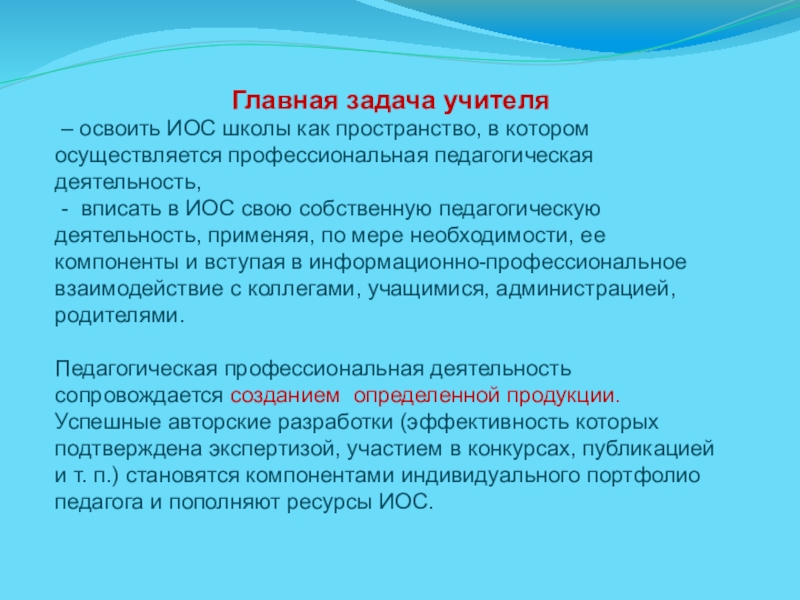 Главная задача учителя

– освоить ИОС школы как пространство, в котором осуществляется профессиональная педагогическая деятельность,

- вписать в ИОС свою собственную педагогическую деятельность, применяя, по мере необходимости, ее компоненты и вступая в информационно-профессиональное взаимодействие с коллегами, учащимися, администрацией, родителями.

Педагогическая профессиональная деятельность сопровождается созданием определенной продукции. Успешные авторские разработки (эффективность которых подтверждена экспертизой, участием в конкурсах, публикацией и т. п.) становятся компонентами индивидуального портфолио педагога и пополняют ресурсы ИОС.